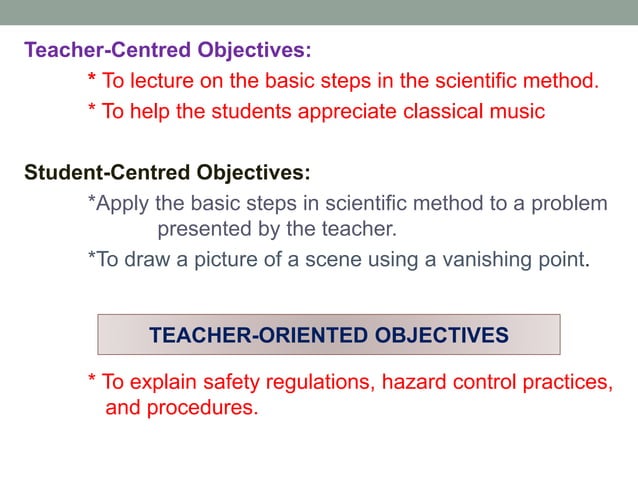 Teacher-Centred Objectives:

* To lecture on the basic steps in the scientific method.

* To help the students appreciate classical music

Student-Centred Objectives:

*Apply the basic steps in scientific method to a problem presented by the teacher.

*To draw a picture of a scene using a vanishing point.

TEACHER-ORIENTED OBJECTIVES

* To explain safety regulations, hazard control practices, and procedures.